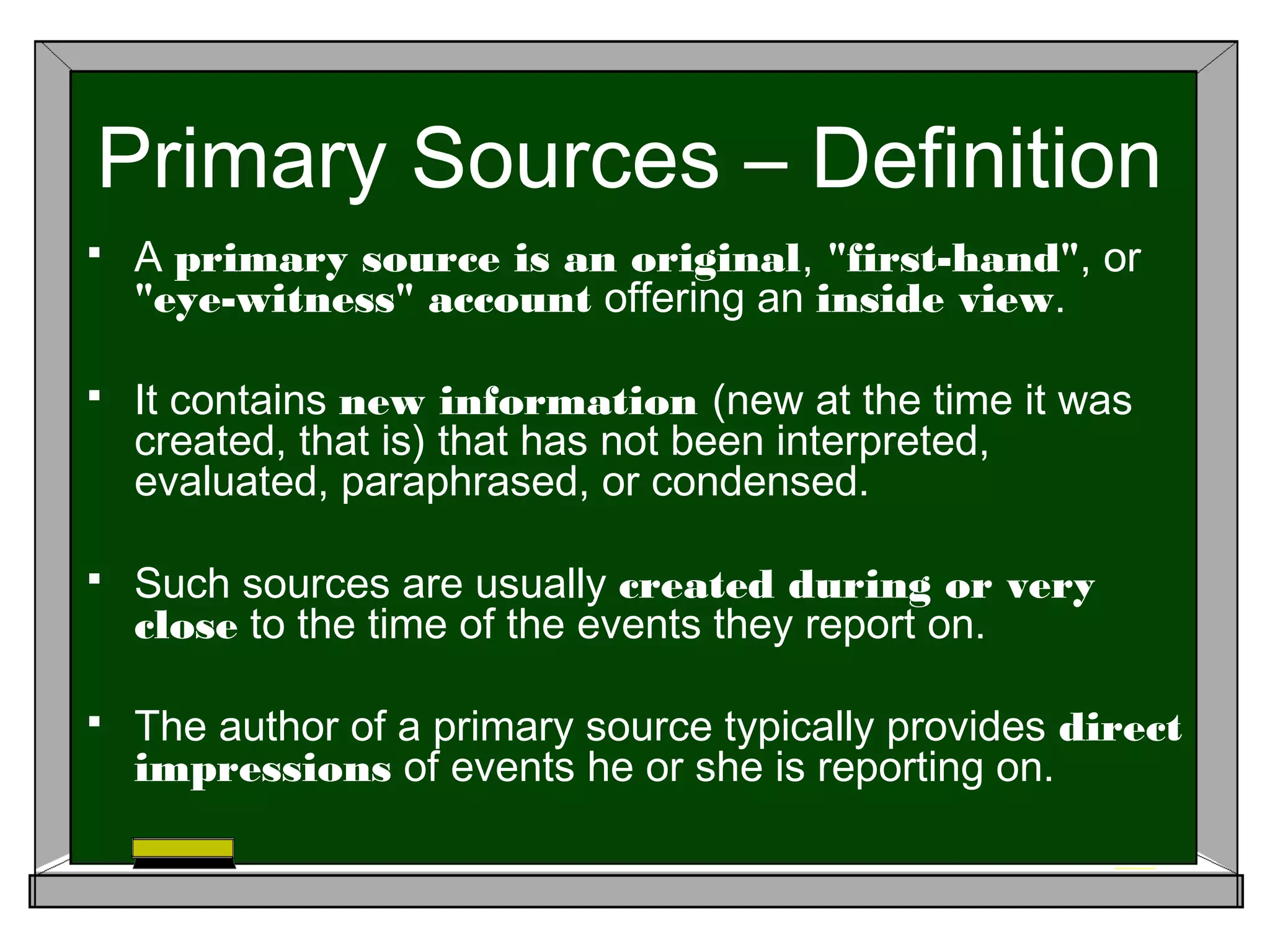 Primary Sources – Definition

▪ A primary source is an original, "first-hand", or "eye-witness" account offering an inside view.

▪ It contains new information (new at the time it was created, that is) that has not been interpreted, evaluated, paraphrased, or condensed.

▪ Such sources are usually created during or very close to the time of the events they report on.

▪ The author of a primary source typically provides direct impressions of events he or she is reporting on.